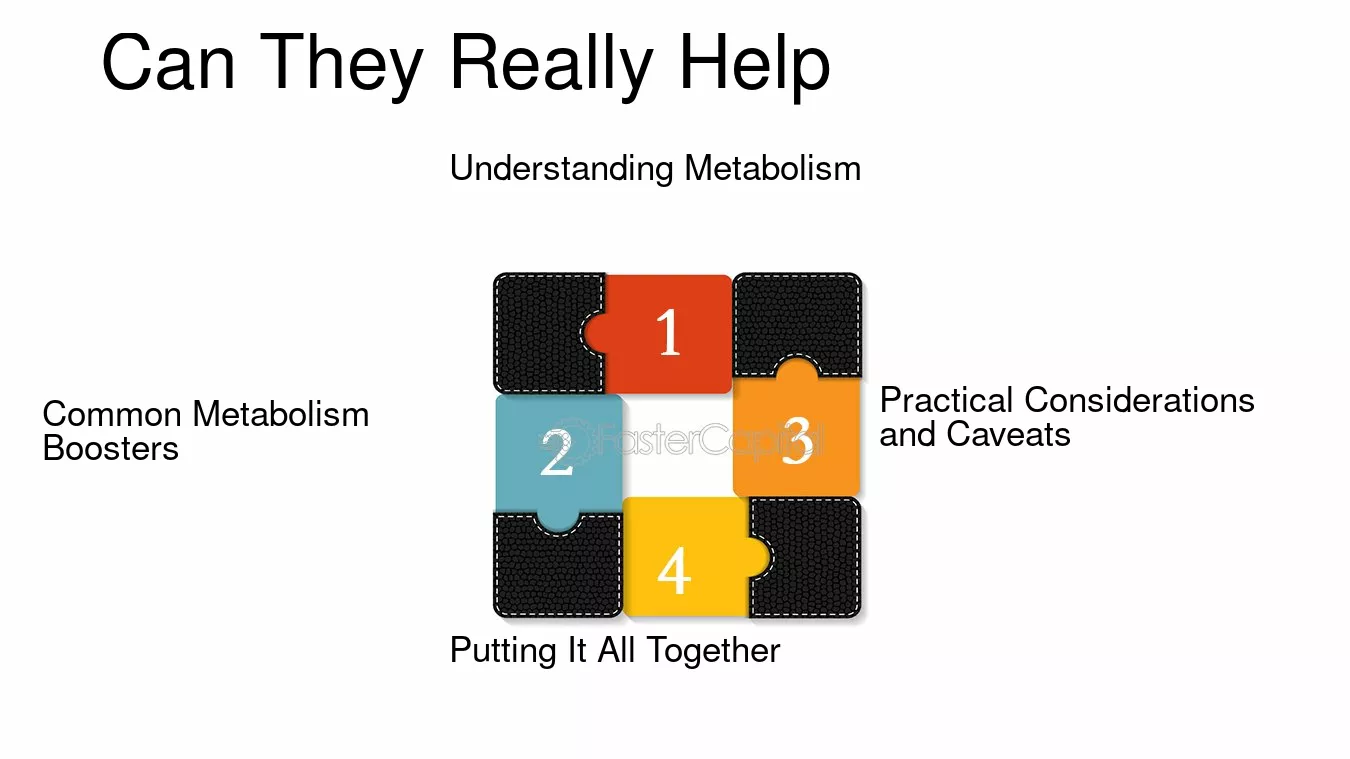 Can They Really Help

Understanding Metabolism

1

Common Metabolism Boosters

2

3

Practical Considerations and Caveats

4

Putting It All Together

FasterCapital